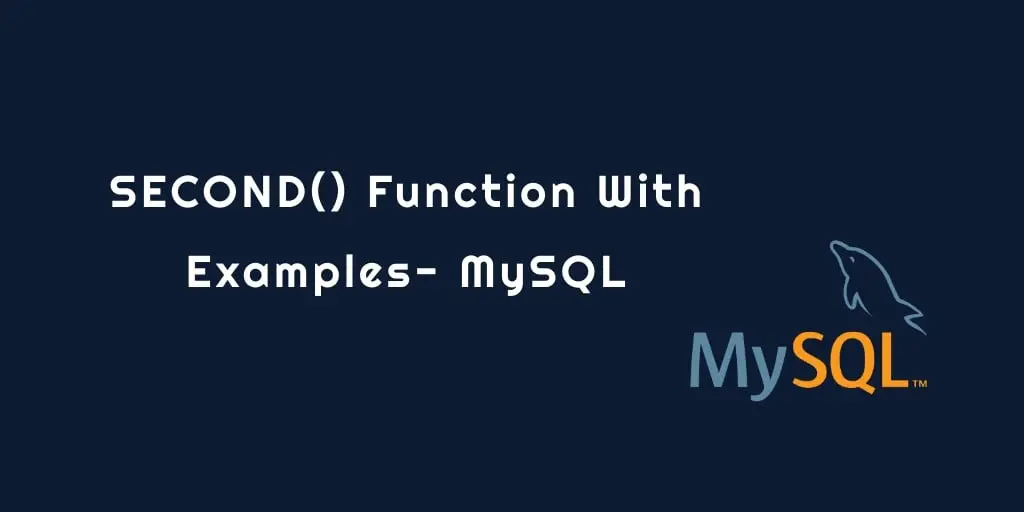 SECOND() Function With Examples- MySQL

MySQL™